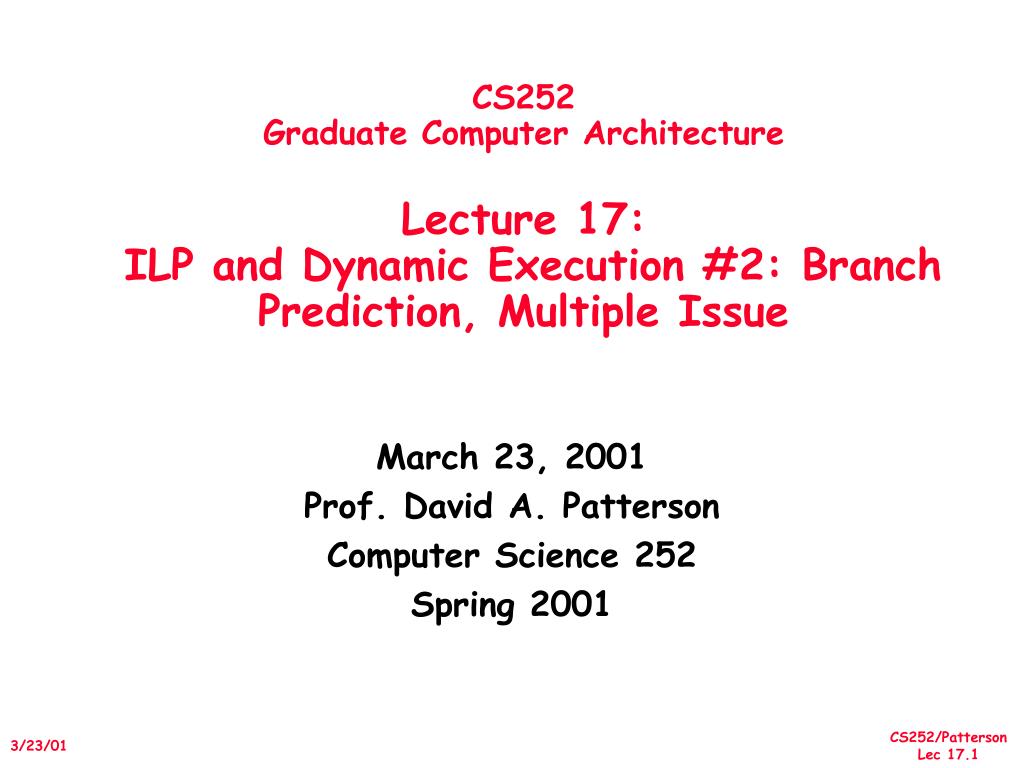 CS252
Graduate Computer Architecture

Lecture 17:
ILP and Dynamic Execution #2: Branch Prediction, Multiple Issue

March 23, 2001
Prof. David A. Patterson
Computer Science 252
Spring 2001

3/23/01

CS252/Patterson
Lec 17.1